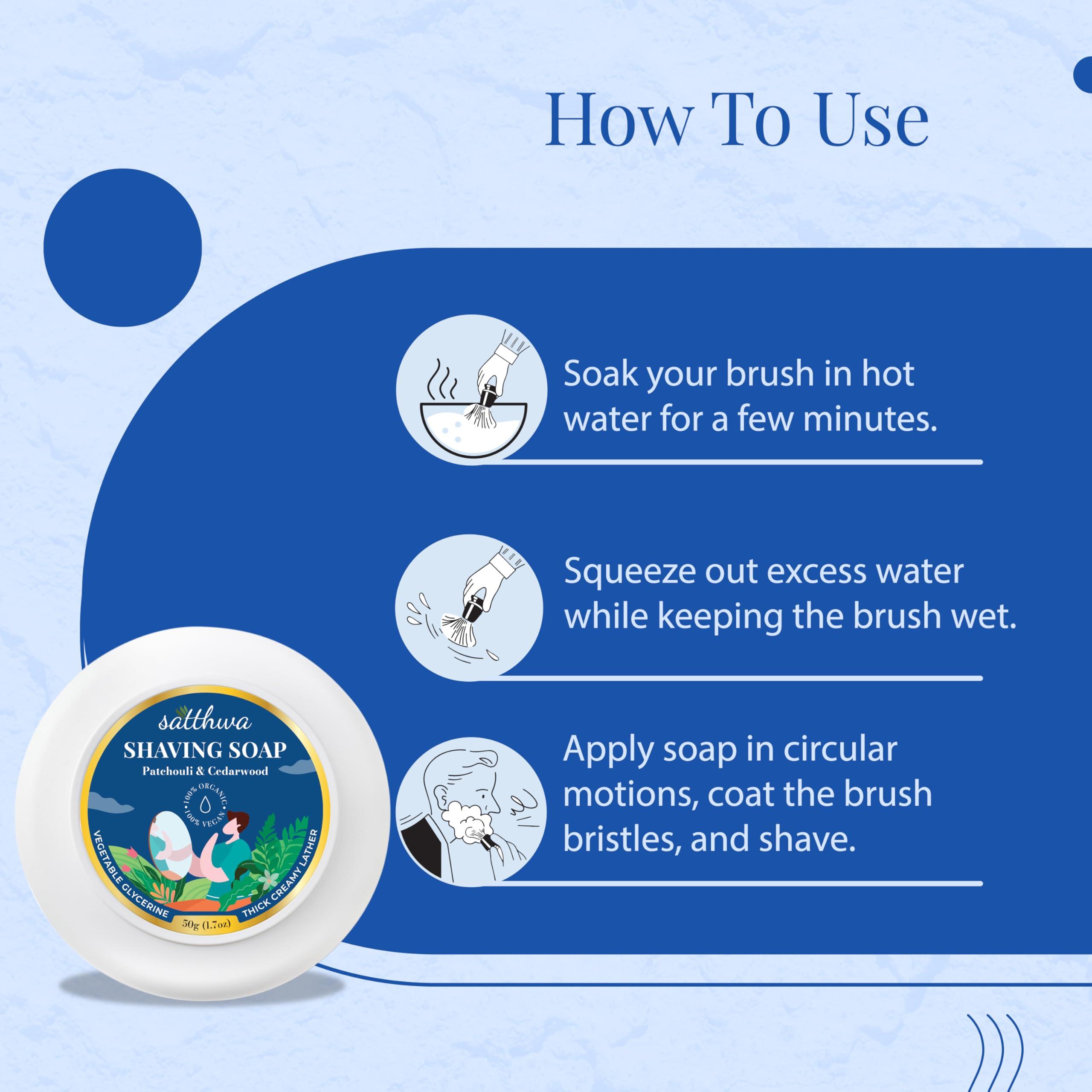 How To Use

Soak your brush in hot water for a few minutes.

Squeeze out excess water while keeping the brush wet.

Apply soap in circular motions, coat the brush bristles, and shave.

satthwa
SHAVING SOAP
Patchouli & Cedarwood
100% ORGANIC
100% VEGAN
VEGETABLE GLYCERINE
THICK CREAMY LATHER
50g (1.7oz)